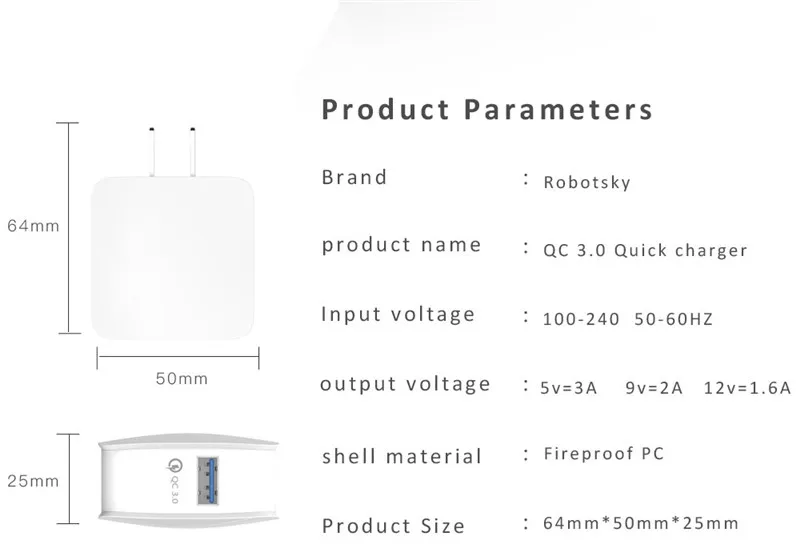 64mm

50mm

25mm

QC 3.0

Product Parameters

Brand : Robotsky

product name : QC 3.0 Quick charger

Input voltage : 100-240 50-60HZ

output voltage : 5v=3A 9v=2A 12v=1.6A

shell material : Fireproof PC

Product Size : 64mm*50mm*25mm